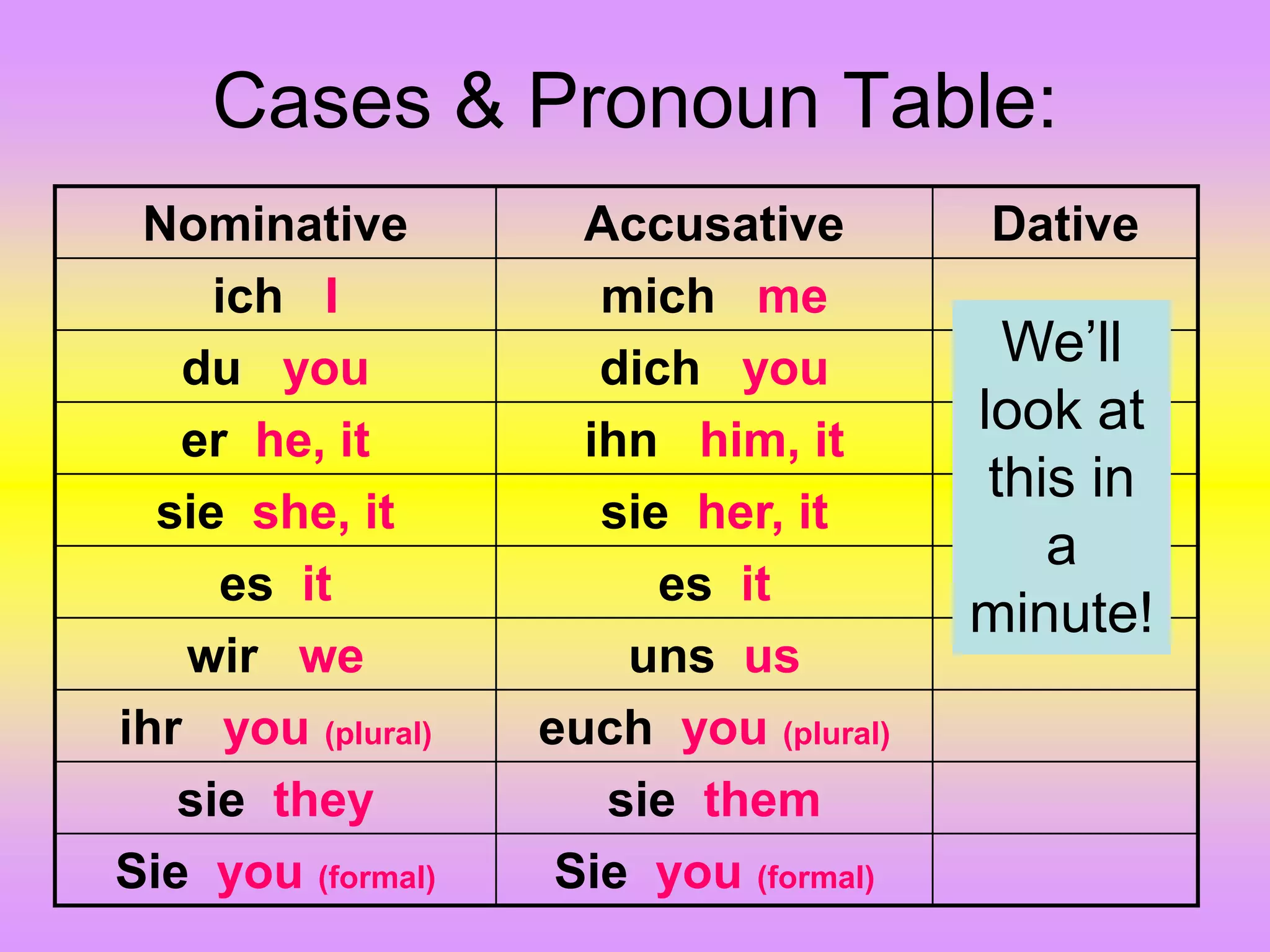 Cases & Pronoun Table:

| Nominative | Accusative | Dative |
|---|---|---|
| ich I | mich me | |
| du you | dich you | |
| er he, it | ihn him, it | |
| sie she, it | sie her, it | |
| es it | es it | |
| wir we | uns us | |
| ihr you (plural) | euch you (plural) | |
| sie they | sie them | |
| Sie you (formal) | Sie you (formal) | |

We'll look at this in a minute!